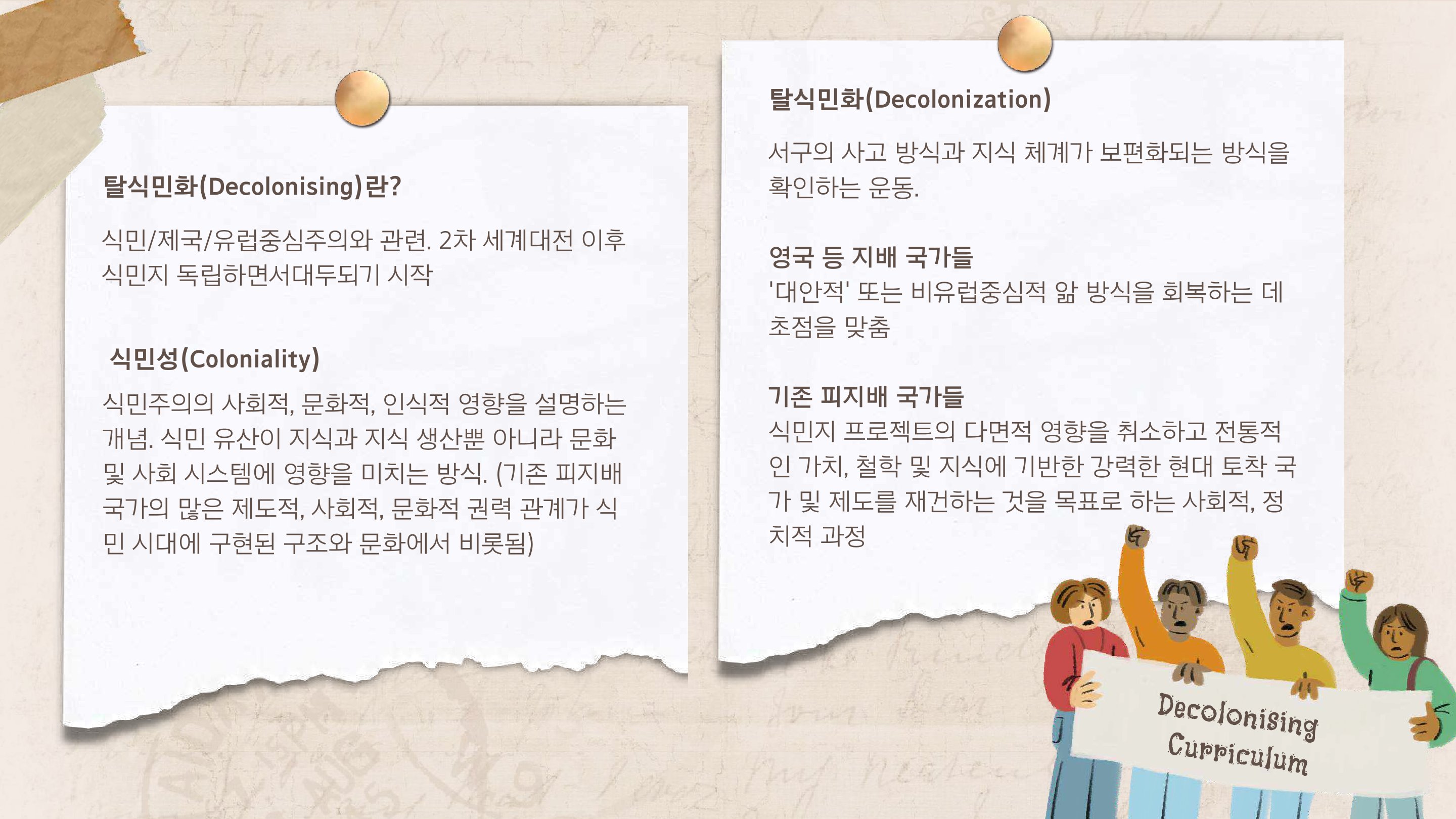 탈식민화(Decolonising)란?

식민/제국/유럽중심주의와 관련. 2차 세계대전 이후 식민지 독립하면서대두되기 시작

식민성(Coloniality)

식민주의의 사회적, 문화적, 인식적 영향을 설명하는 개념. 식민 유산이 지식과 지식 생산뿐 아니라 문화 및 사회 시스템에 영향을 미치는 방식. (기존 피지배 국가의 많은 제도적, 사회적, 문화적 권력 관계가 식민 시대에 구현된 구조와 문화에서 비롯됨)

탈식민화(Decolonization)

서구의 사고 방식과 지식 체계가 보편화되는 방식을 확인하는 운동.

영국 등 지배 국가들
'대안적' 또는 비유럽중심적 앎 방식을 회복하는 데 초점을 맞춤

기존 피지배 국가들
식민지 프로젝트의 다면적 영향을 취소하고 전통적인 가치, 철학 및 지식에 기반한 강력한 현대 토착 국가 및 제도를 재건하는 것을 목표로 하는 사회적, 정치적 과정

Decolonising Curriculum